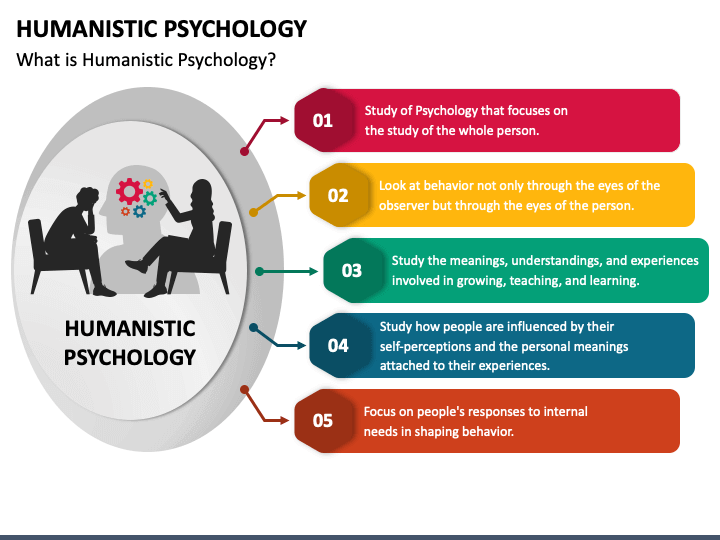 HUMANISTIC PSYCHOLOGY

What is Humanistic Psychology?

HUMANISTIC PSYCHOLOGY

01 Study of Psychology that focuses on the study of the whole person.

02 Look at behavior not only through the eyes of the observer but through the eyes of the person.

03 Study the meanings, understandings, and experiences involved in growing, teaching, and learning.

04 Study how people are influenced by their self-perceptions and the personal meanings attached to their experiences.

05 Focus on people's responses to internal needs in shaping behavior.